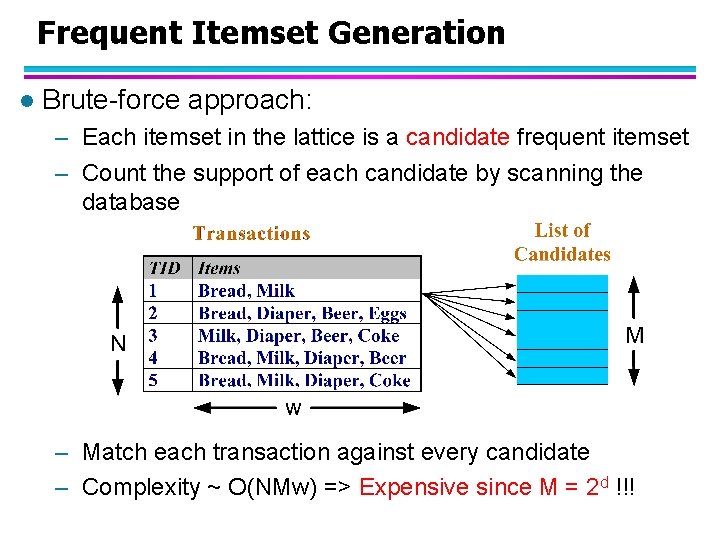 Frequent Itemset Generation

● Brute-force approach:

– Each itemset in the lattice is a candidate frequent itemset

– Count the support of each candidate by scanning the database

Transactions

| TID | Items |
|---|---|
| 1 | Bread, Milk |
| 2 | Bread, Diaper, Beer, Eggs |
| 3 | Milk, Diaper, Beer, Coke |
| 4 | Bread, Milk, Diaper, Beer |
| 5 | Bread, Milk, Diaper, Coke |

N

w

List of Candidates

M

– Match each transaction against every candidate

– Complexity ~ O(NMw) => Expensive since M = $2^d$ !!!